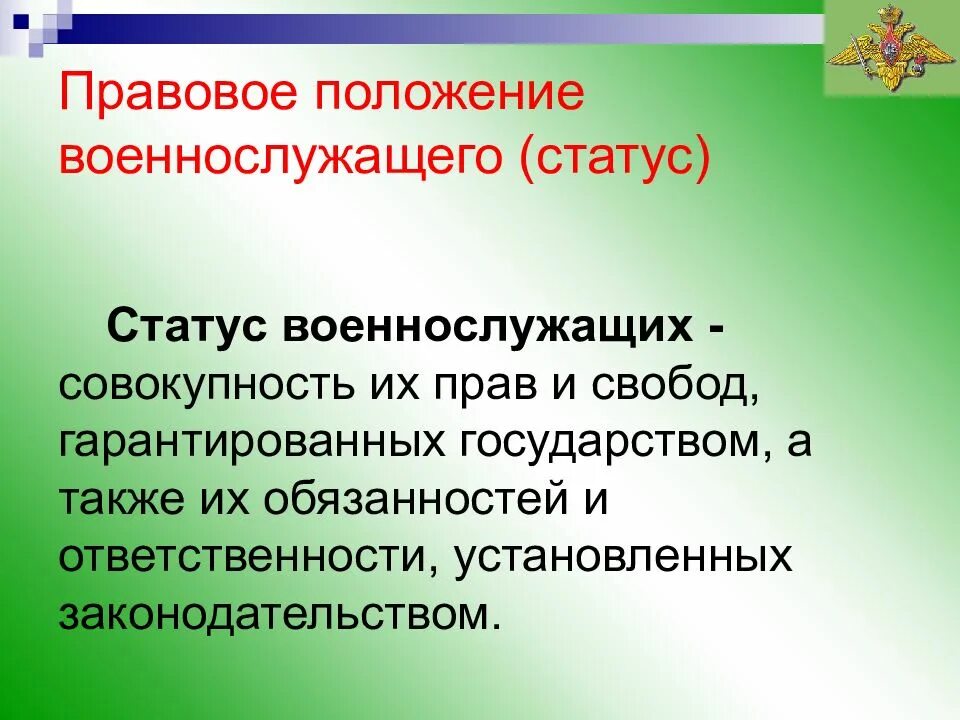 Правовое положение военнослужащего (статус)

Статус военнослужащих - совокупность их прав и свобод, гарантированных государством, а также их обязанностей и ответственности, установленных законодательством.